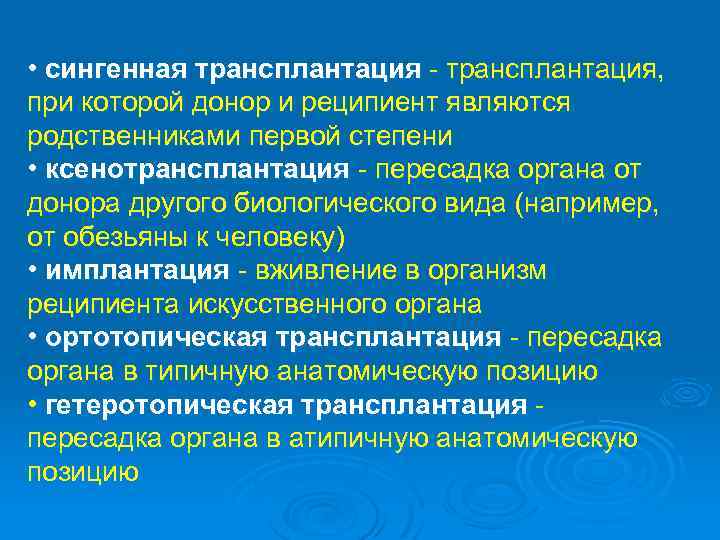 • сингенная трансплантация - трансплантация, при которой донор и реципиент являются родственниками первой степени
• ксенотрансплантация - пересадка органа от донора другого биологического вида (например, от обезьяны к человеку)
• имплантация - вживление в организм реципиента искусственного органа
• ортотопическая трансплантация - пересадка органа в типичную анатомическую позицию
• гетеротопическая трансплантация - пересадка органа в атипичную анатомическую позицию